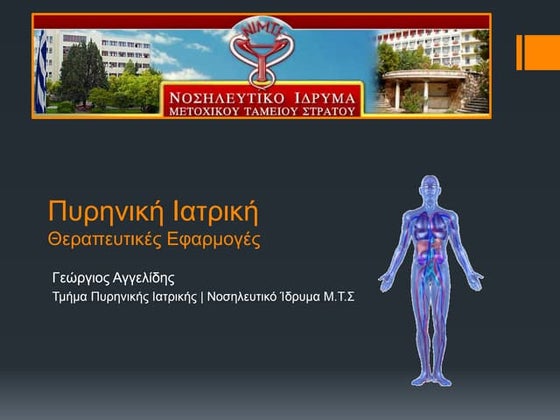 ΝΙΜΤΣ
ΝΟΣΗΛΕΥΤΙΚΟ ΙΔΡΥΜΑ
ΜΕΤΟΧΙΚΟΥ ΤΑΜΕΙΟΥ ΣΤΡΑΤΟΥ

Πυρηνική Ιατρική
Θεραπευτικές Εφαρμογές

Γεώργιος Αγγελίδης
Τμήμα Πυρηνικής Ιατρικής | Νοσηλευτικό Ίδρυμα Μ.Τ.Σ